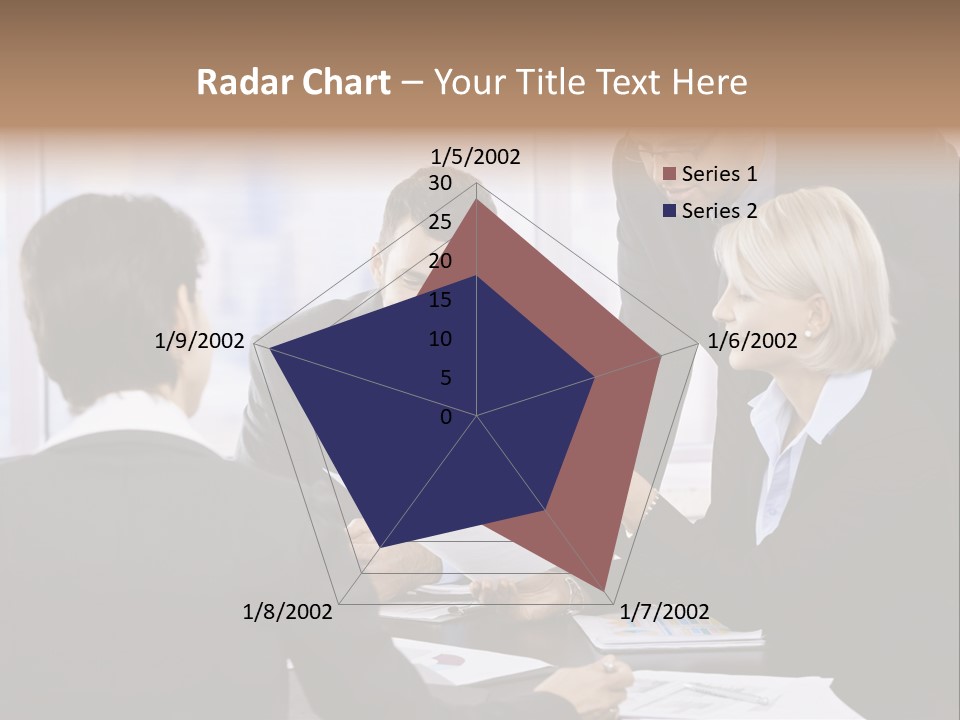 Radar Chart – Your Title Text Here

1/5/2002
30
25
20
15
10
5
0
1/6/2002
1/7/2002
1/8/2002
1/9/2002

Series 1
Series 2